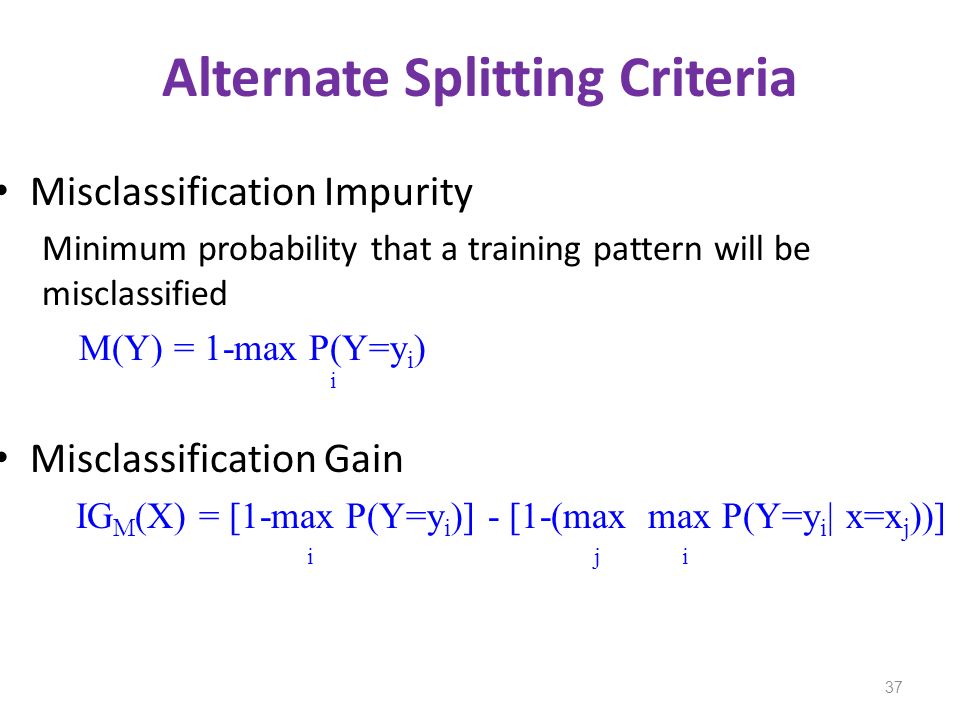 Alternate Splitting Criteria

• Misclassification Impurity

Minimum probability that a training pattern will be misclassified

$M(Y) = 1-\max_{i} P(Y=y_i)$

• Misclassification Gain

$IG_M(X) = [1-\max_{i} P(Y=y_i)] - [1-(\max_{j} \max_{i} P(Y=y_i| x=x_j))]$

37